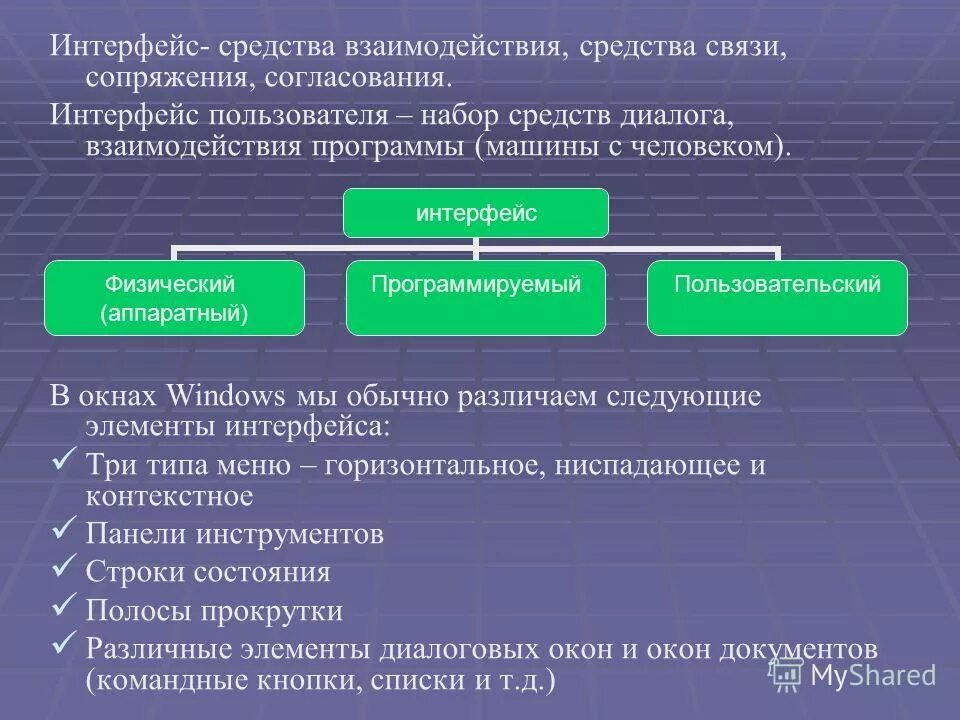 Интерфейс- средства взаимодействия, средства связи, сопряжения, согласования.

Интерфейс пользователя – набор средств диалога, взаимодействия программы (машины с человеком).

интерфейс

Физический (аппаратный)

Программируемый

Пользовательский

В окнах Windows мы обычно различаем следующие элементы интерфейса:

✓ Три типа меню – горизонтальное, ниспадающее и контекстное

✓ Панели инструментов

✓ Строки состояния

✓ Полосы прокрутки

✓ Различные элементы диалоговых окон и окон документов (командные кнопки, списки и т.д.)

MyShared